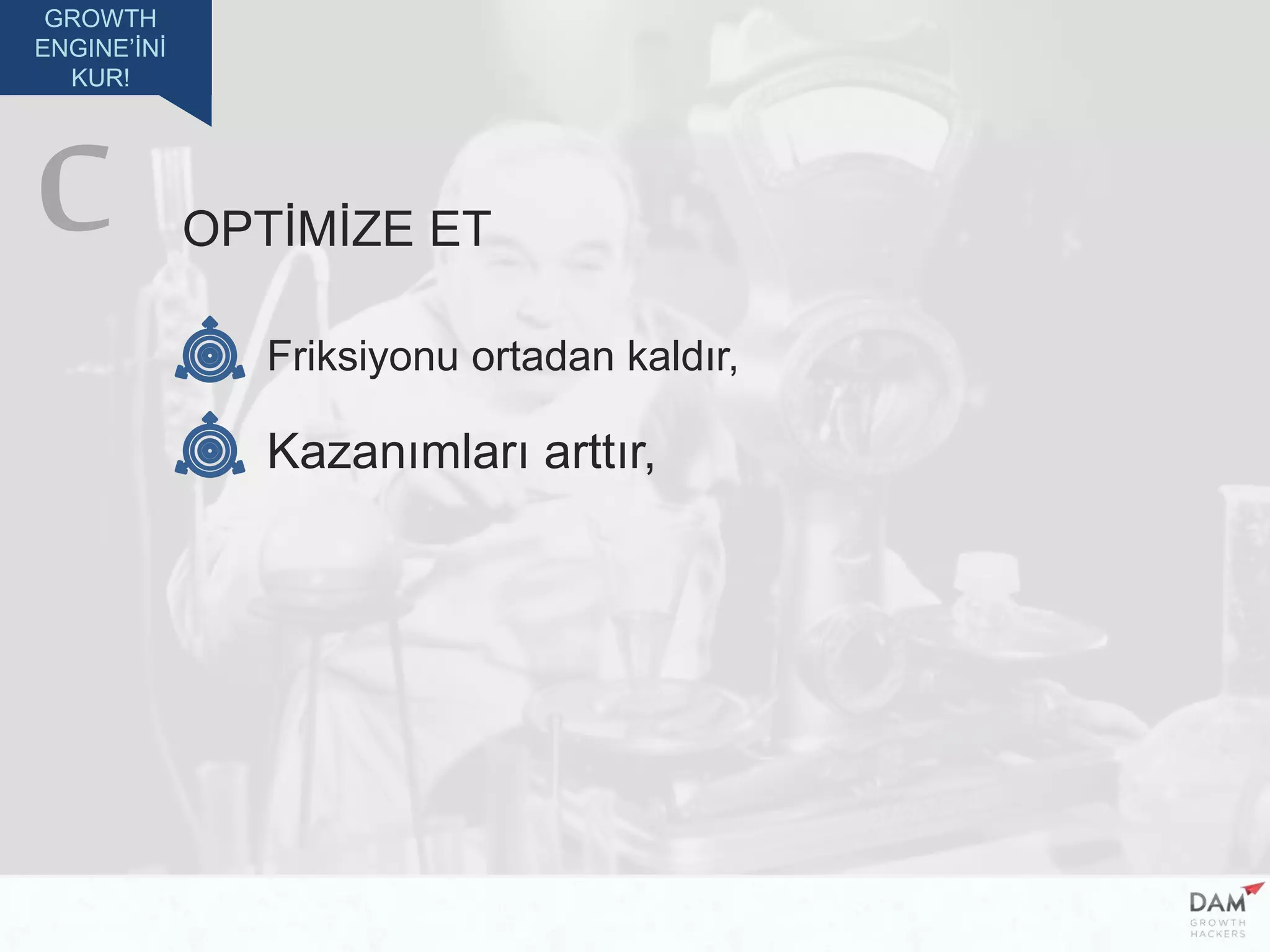 GROWTH ENGINE'İNİ KUR!

C

OPTİMİZE ET

Friksiyonu ortadan kaldır,

Kazanımları arttır,

DAM
GROWTH
HACKERS